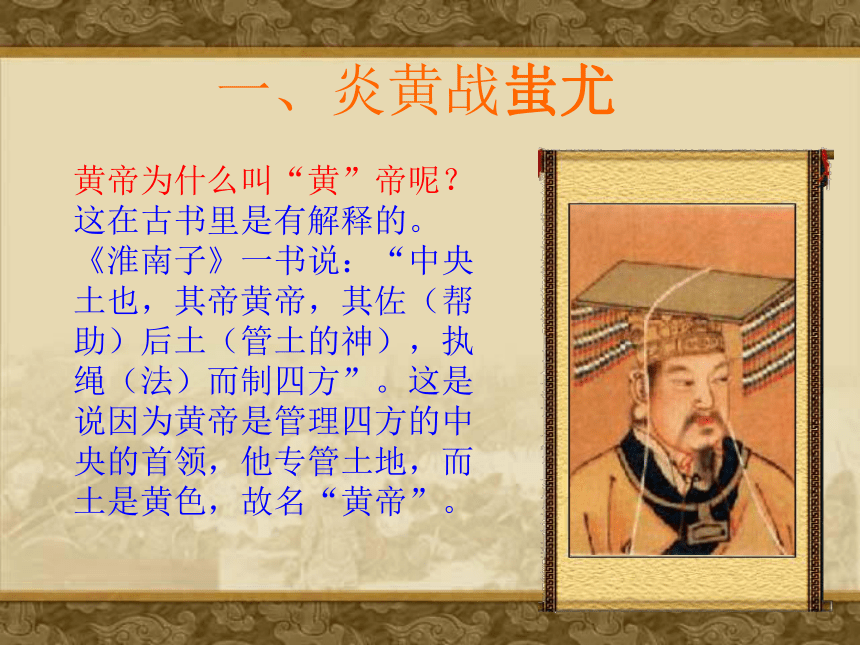 一、炎黄战蚩尤

黄帝为什么叫“黄”帝呢？这在古书里是有解释的。《淮南子》一书说：“中央土也，其帝黄帝，其佐（帮助）后土（管土的神），执绳（法）而制四方”。这是说因为黄帝是管理四方的中央的首领，他专管土地，而土是黄色，故名“黄帝”。